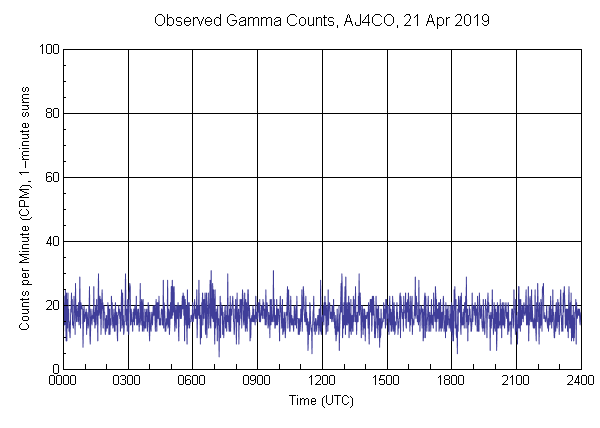 Observed Gamma Counts, AJ4CO, 21 Apr 2019

Counts per Minute (CPM), 1-minute sums

100
80
60
40
20
0

0000 0300 0600 0900 1200 1500 1800 2100 2400

Time (UTC)